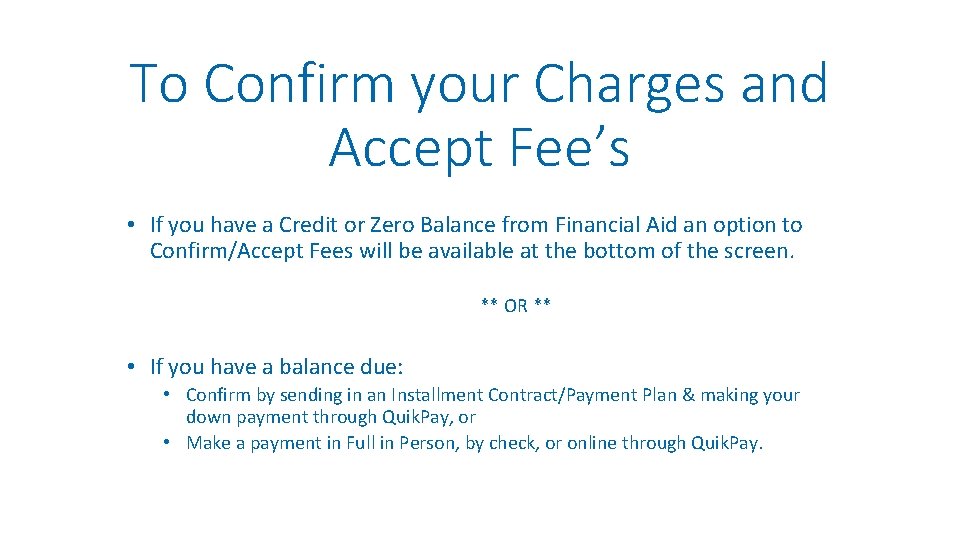 To Confirm your Charges and Accept Fee’s

• If you have a Credit or Zero Balance from Financial Aid an option to Confirm/Accept Fees will be available at the bottom of the screen.

** OR **

• If you have a balance due:
  • Confirm by sending in an Installment Contract/Payment Plan & making your down payment through QuikPay, or
  • Make a payment in Full in Person, by check, or online through QuikPay.